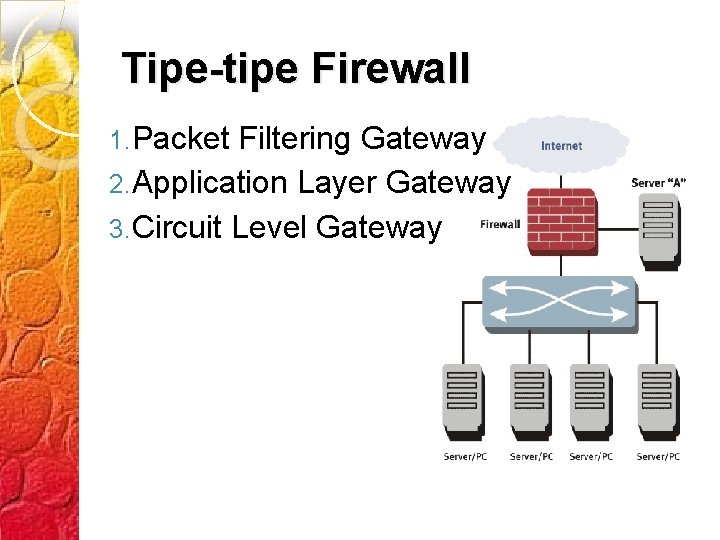 Tipe-tipe Firewall

1. Packet Filtering Gateway
2. Application Layer Gateway
3. Circuit Level Gateway

Internet
Server "A"
Firewall
Server/PC
Server/PC
Server/PC
Server/PC